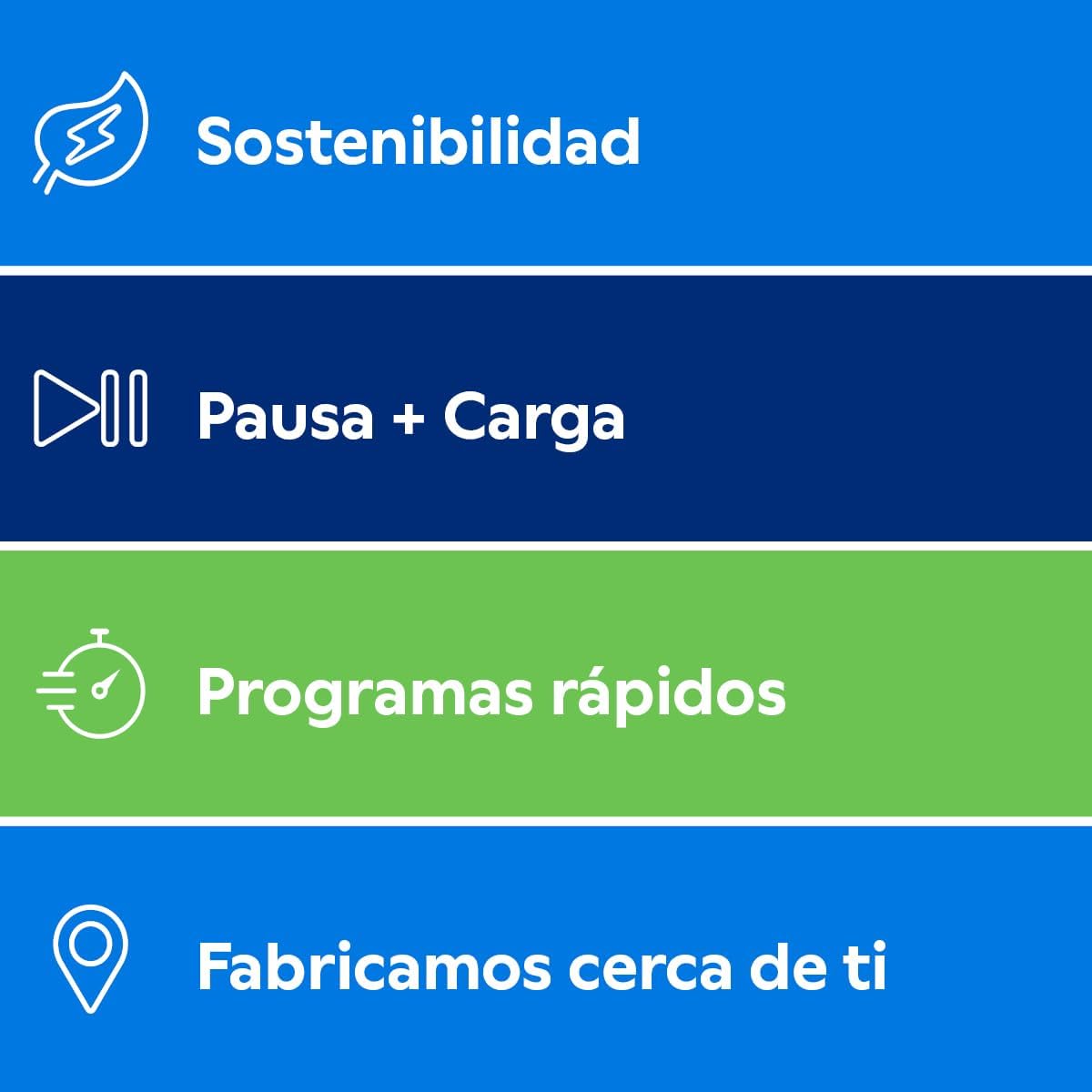 Sostenibilidad

Pausa + Carga

Programas rápidos

Fabricamos cerca de ti